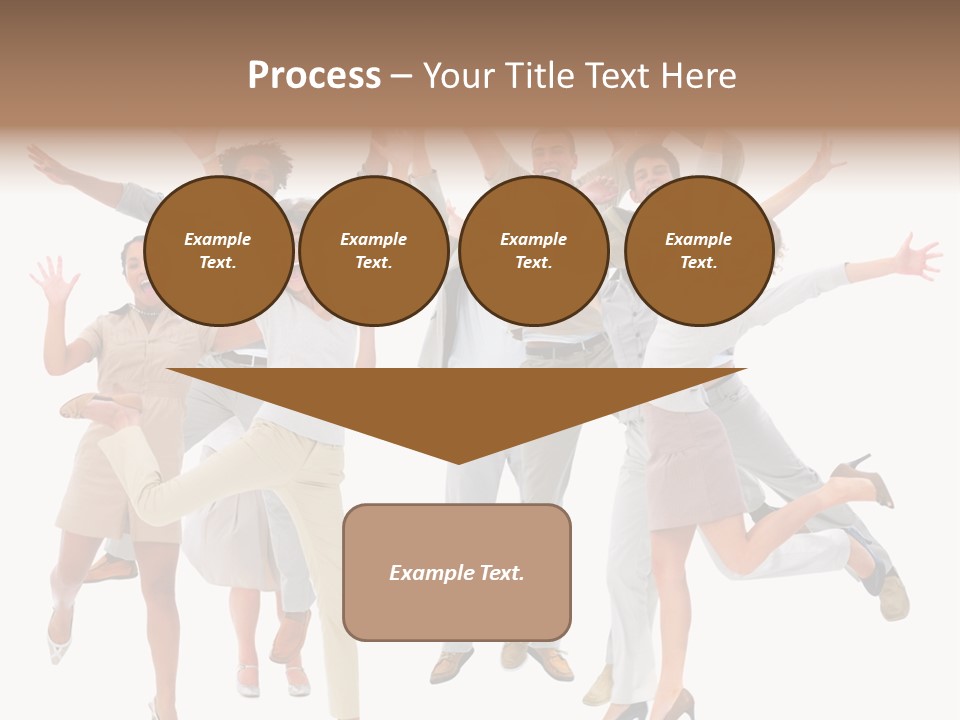 Process – Your Title Text Here

Example Text.

Example Text.

Example Text.

Example Text.

Example Text.